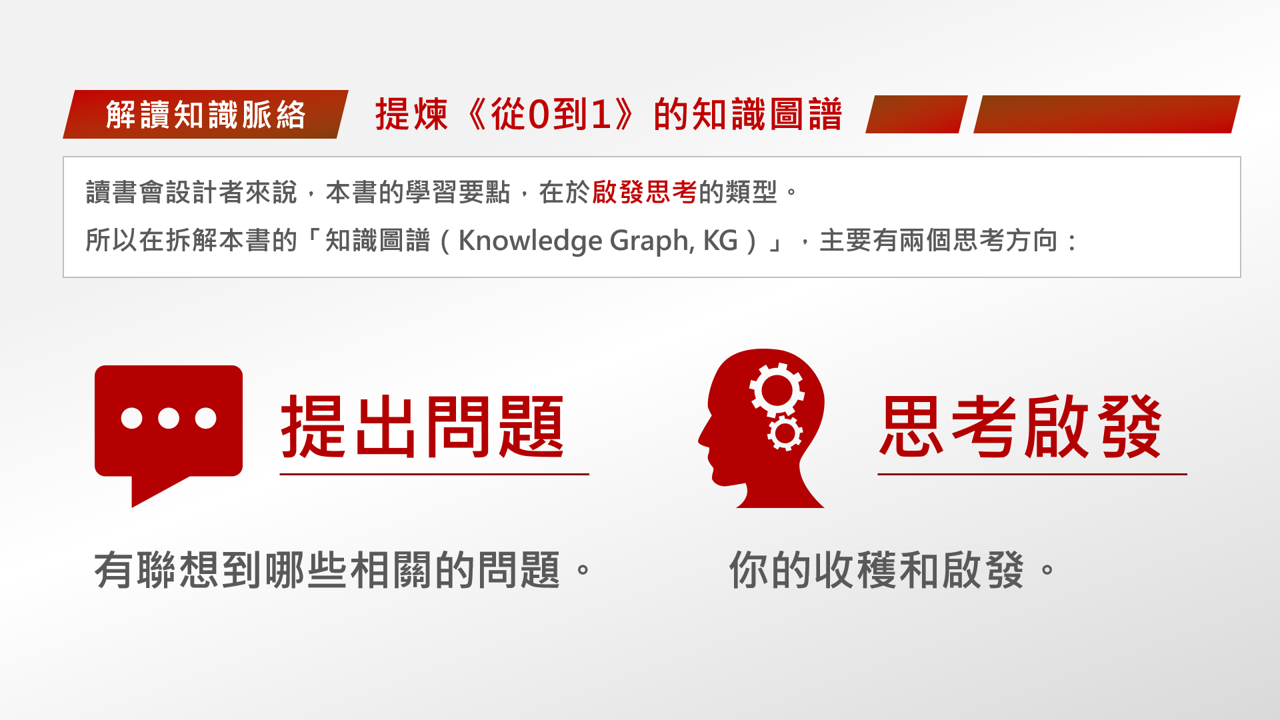 解讀知識脈絡 提煉《從0到1》的知識圖譜

讀書會設計者來說，本書的學習要點，在於啟發思考的類型。
所以在拆解本書的「知識圖譜（Knowledge Graph, KG）」，主要有兩個思考方向：

提出問題

有聯想到哪些相關的問題。

思考啟發

你的收穫和啟發。